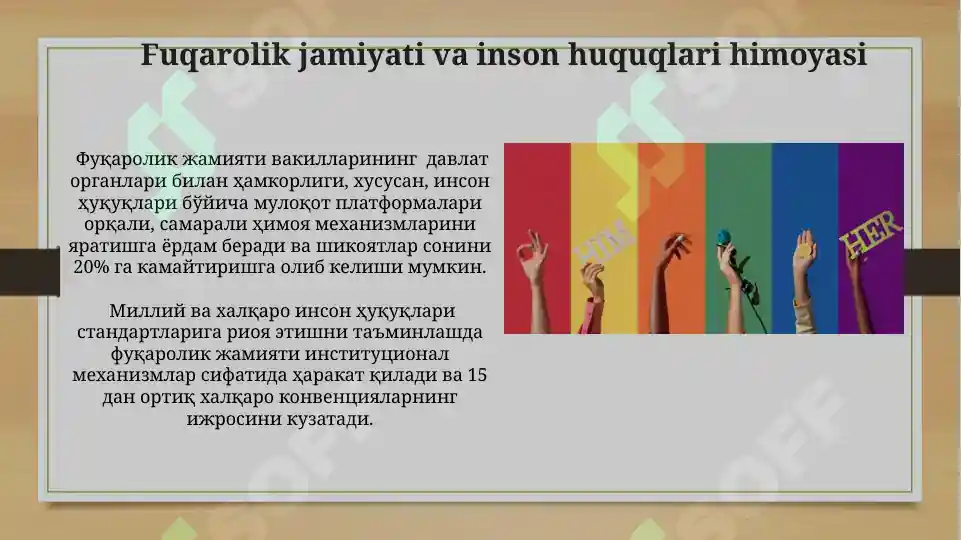 Fuqarolik jamiyati va inson huquqlari himoyasi

Фуқаролик жамияти вакилларининг давлат органлари билан ҳамкорлиги, хусусан, инсон ҳуқуқлари бўйича мулоқот платформалари орқали, самарали ҳимоя механизмларини яратишга ёрдам беради ва шикоятлар сонини 20% га камайтиришга олиб келиши мумкин.

Миллий ва халқаро инсон ҳуқуқлари стандартларига риоя этишни таъминлашда фуқаролик жамияти институционал механизмлар сифатида ҳаракат қилади ва 15 дан ортиқ халқаро конвенцияларнинг ижросини кузатади.

HIM

HER